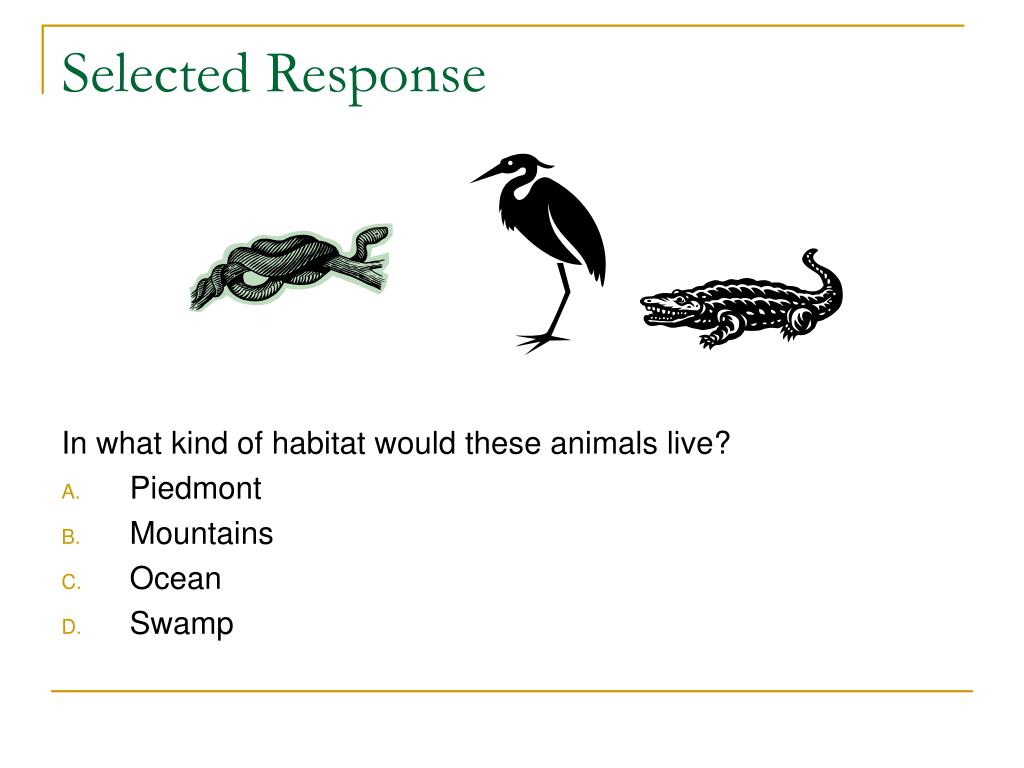 Selected Response

In what kind of habitat would these animals live?

A. Piedmont
B. Mountains
C. Ocean
D. Swamp